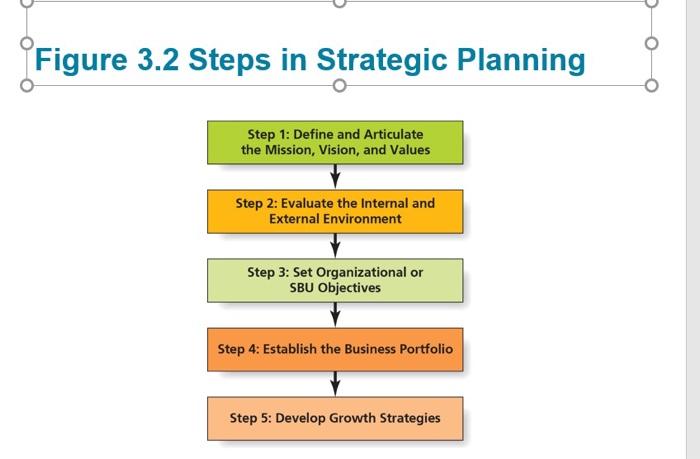 Figure 3.2 Steps in Strategic Planning

Step 1: Define and Articulate the Mission, Vision, and Values

Step 2: Evaluate the Internal and External Environment

Step 3: Set Organizational or SBU Objectives

Step 4: Establish the Business Portfolio

Step 5: Develop Growth Strategies